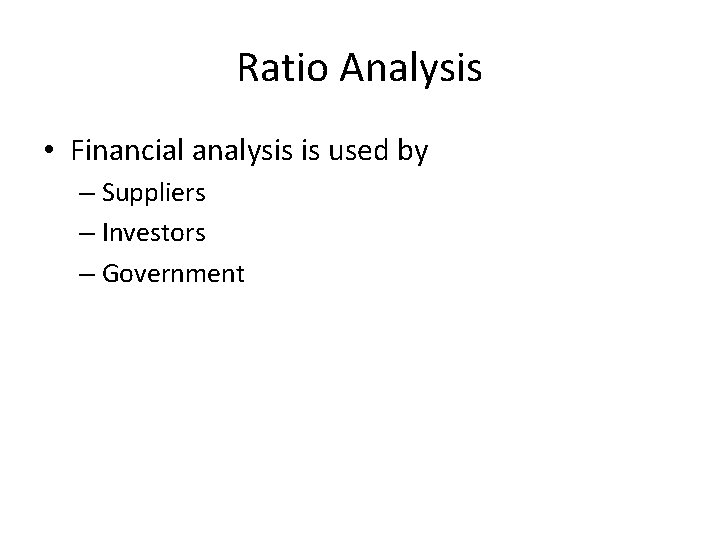 Ratio Analysis

• Financial analysis is used by
– Suppliers
– Investors
– Government